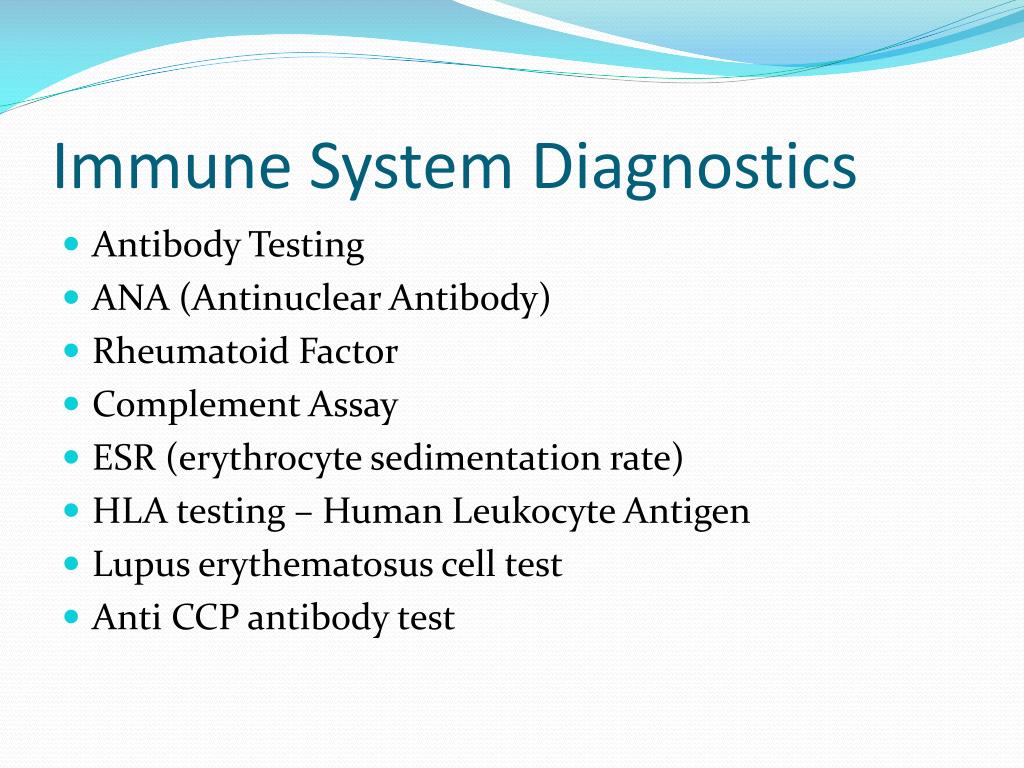 Immune System Diagnostics

- Antibody Testing
- ANA (Antinuclear Antibody)
- Rheumatoid Factor
- Complement Assay
- ESR (erythrocyte sedimentation rate)
- HLA testing – Human Leukocyte Antigen
- Lupus erythematosus cell test
- Anti CCP antibody test